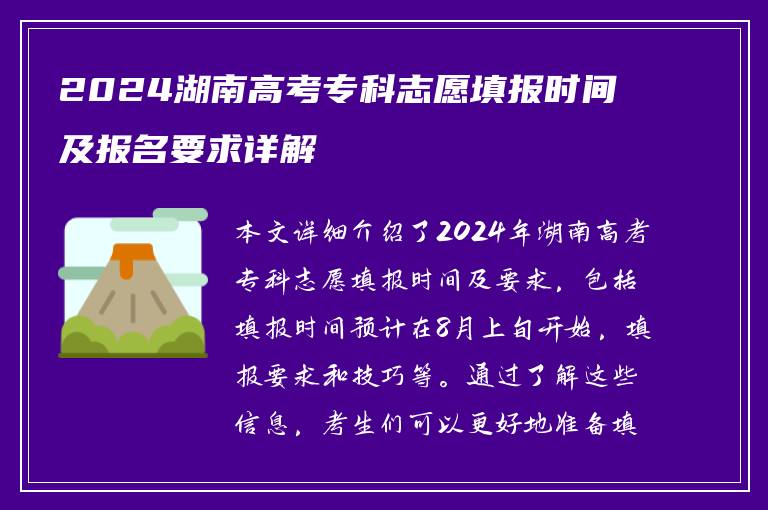 2024湖南高考专科志愿填报时间及报名要求详解

本文详细介绍了2024年湖南高考专科志愿填报时间及要求，包括填报时间预计在8月上旬开始，填报要求和技巧等。通过了解这些信息，考生们可以更好地准备填